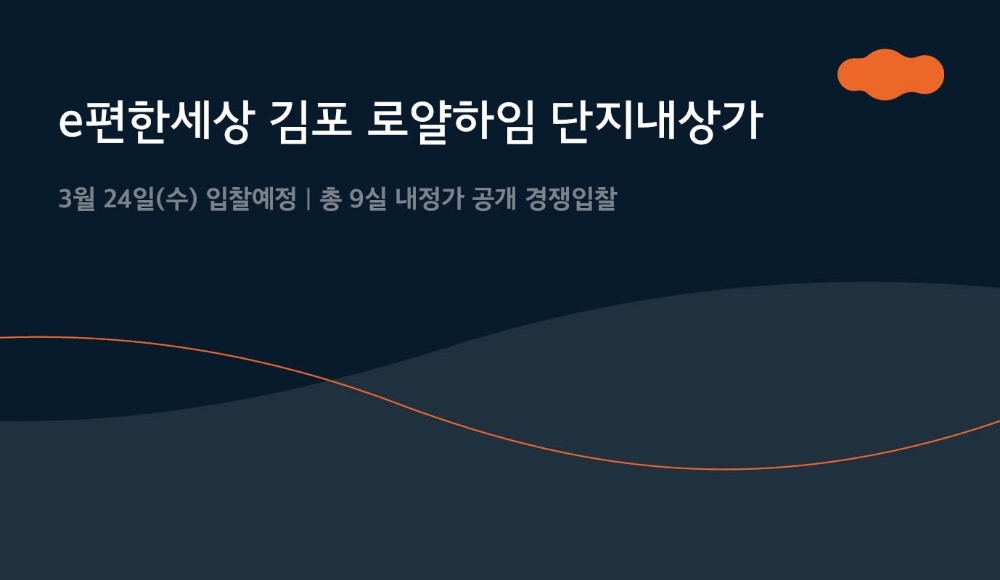 e편한세상 김포 로얄하임 단지내상가

3월 24일(수) 입찰예정 | 총 9실 내정가 공개 경쟁입찰